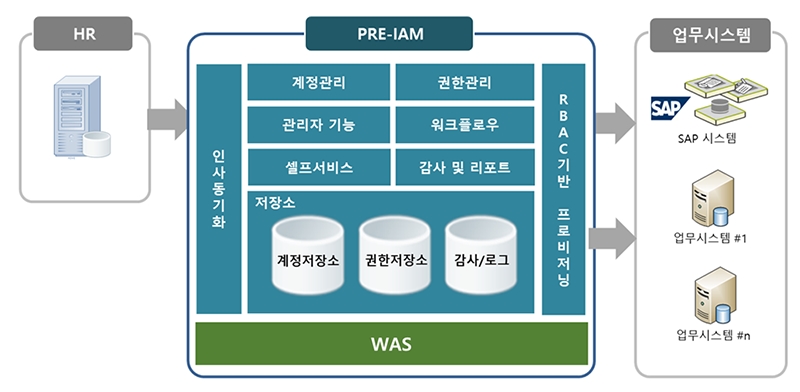 HR

PRE-IAM

인사동기화

계정관리

권한관리

관리자 기능

워크플로우

셀프서비스

감사 및 리포트

저장소

계정저장소

권한저장소

감사/로그

RBAC기반 프로비저닝

WAS

업무시스템

SAP

SAP 시스템

업무시스템 #1

업무시스템 #n